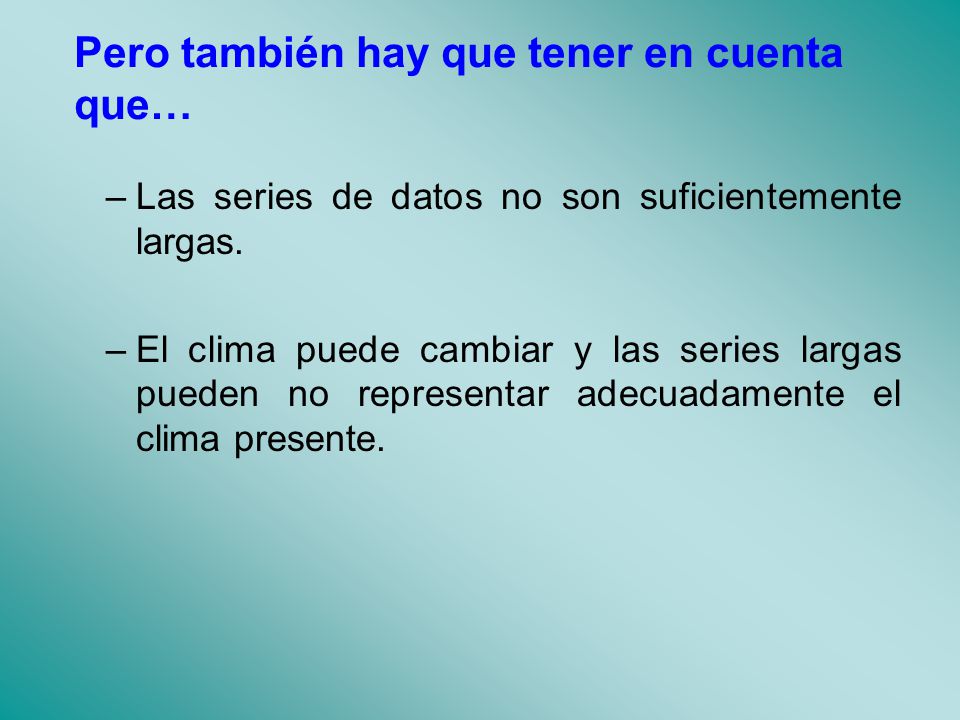 Pero también hay que tener en cuenta que…

– Las series de datos no son suficientemente largas.

– El clima puede cambiar y las series largas pueden no representar adecuadamente el clima presente.